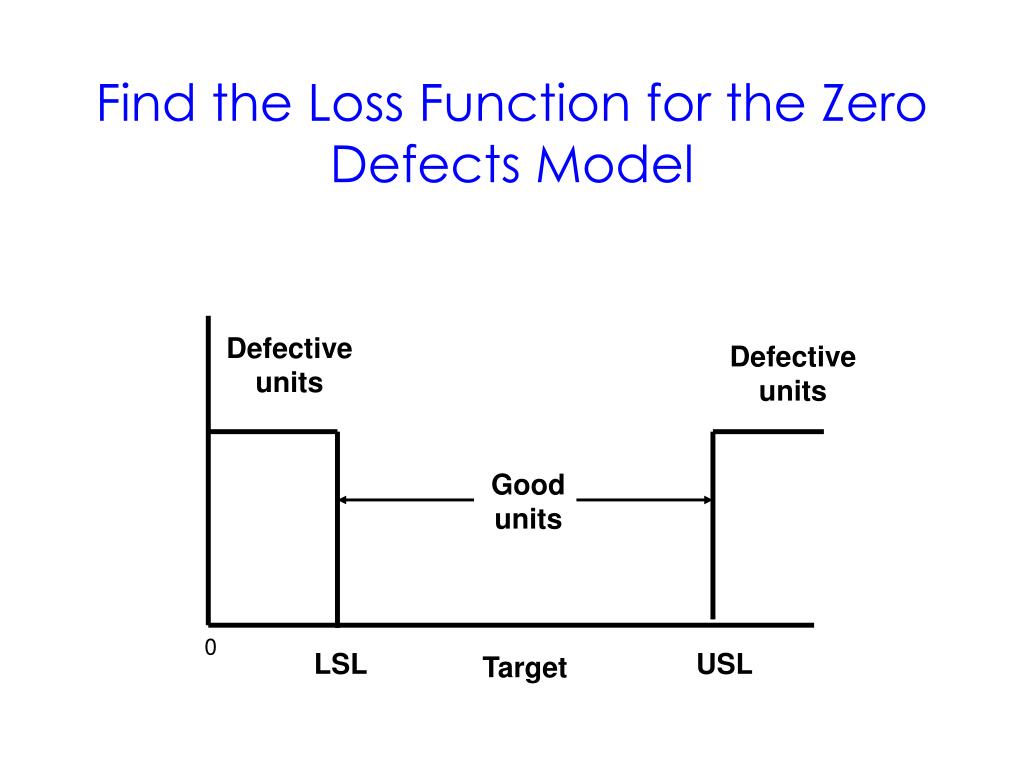 Find the Loss Function for the Zero Defects Model

Defective units

Defective units

Good units

0

LSL

Target

USL